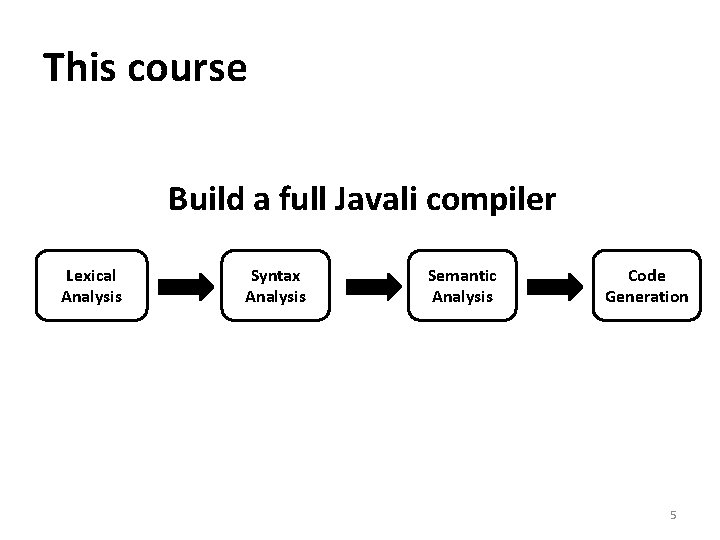 This course

Build a full Javali compiler

Lexical Analysis

Syntax Analysis

Semantic Analysis

Code Generation

5